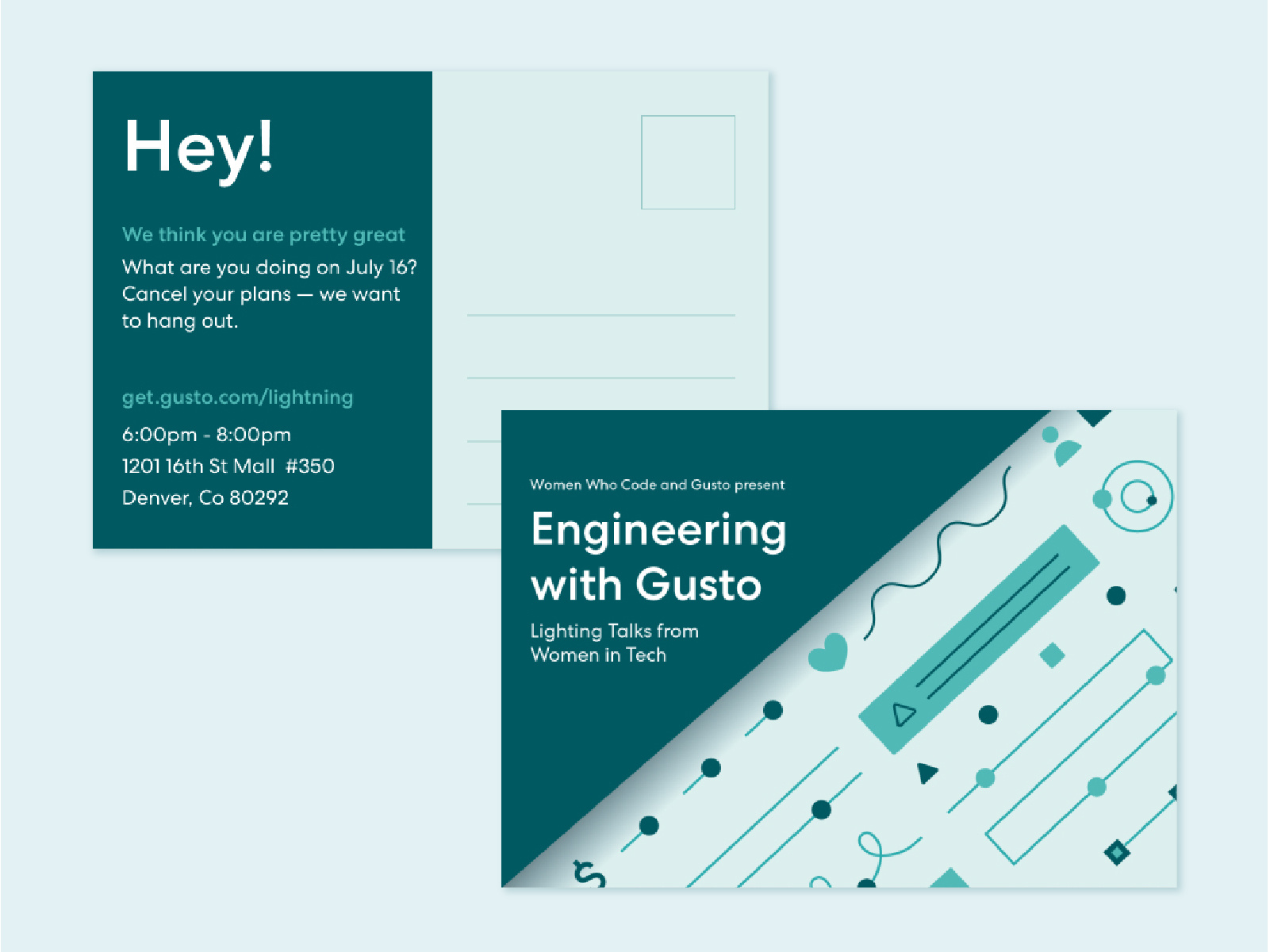 Hey!

We think you are pretty great

What are you doing on July 16? Cancel your plans — we want to hang out.

get.gusto.com/lightning

6:00pm - 8:00pm
1201 16th St Mall #350
Denver, Co 80292

Women Who Code and Gusto present

Engineering with Gusto

Lighting Talks from Women in Tech